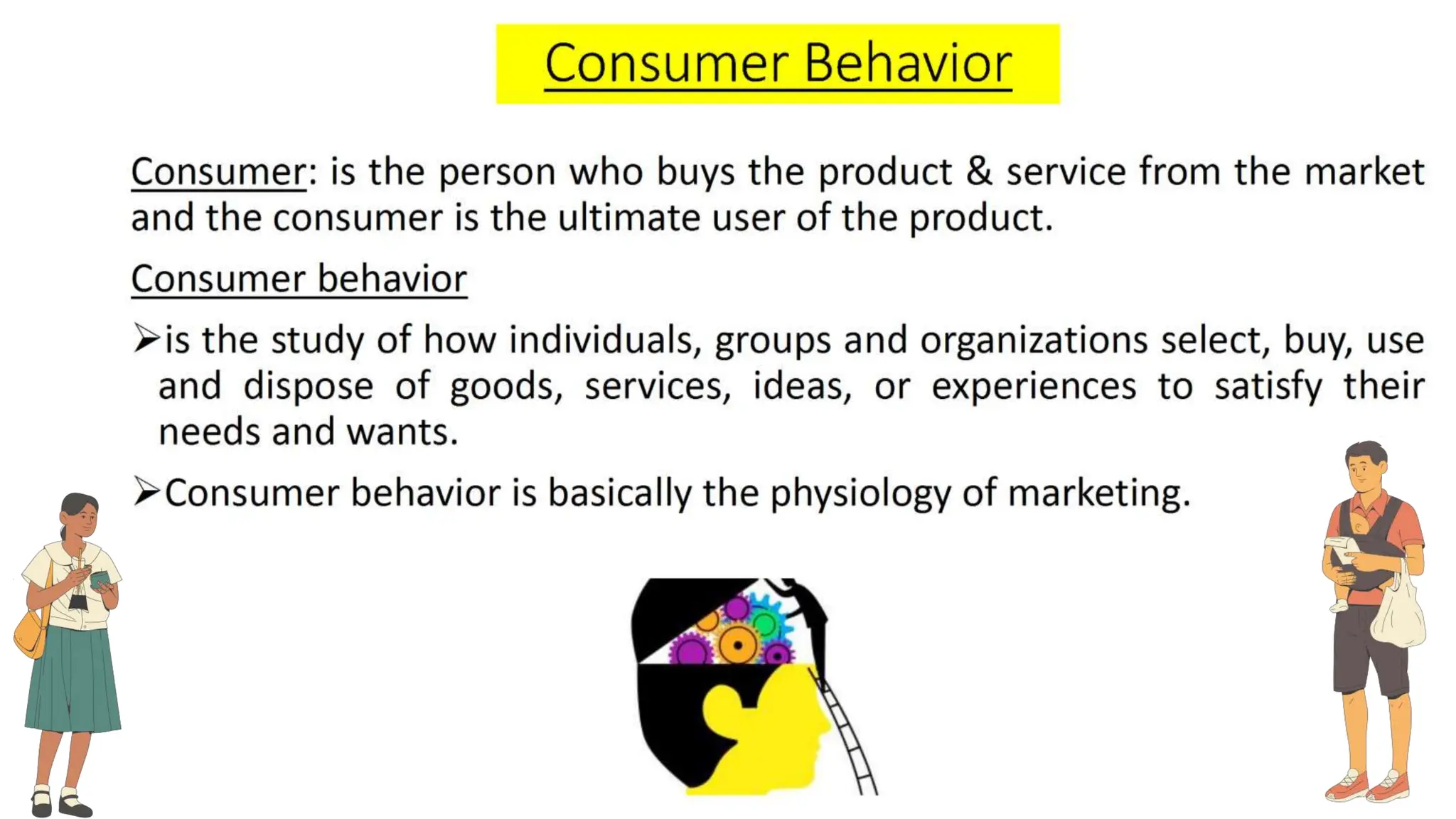 Consumer Behavior

Consumer: is the person who buys the product & service from the market and the consumer is the ultimate user of the product.

Consumer behavior

➢is the study of how individuals, groups and organizations select, buy, use and dispose of goods, services, ideas, or experiences to satisfy their needs and wants.

➢Consumer behavior is basically the physiology of marketing.